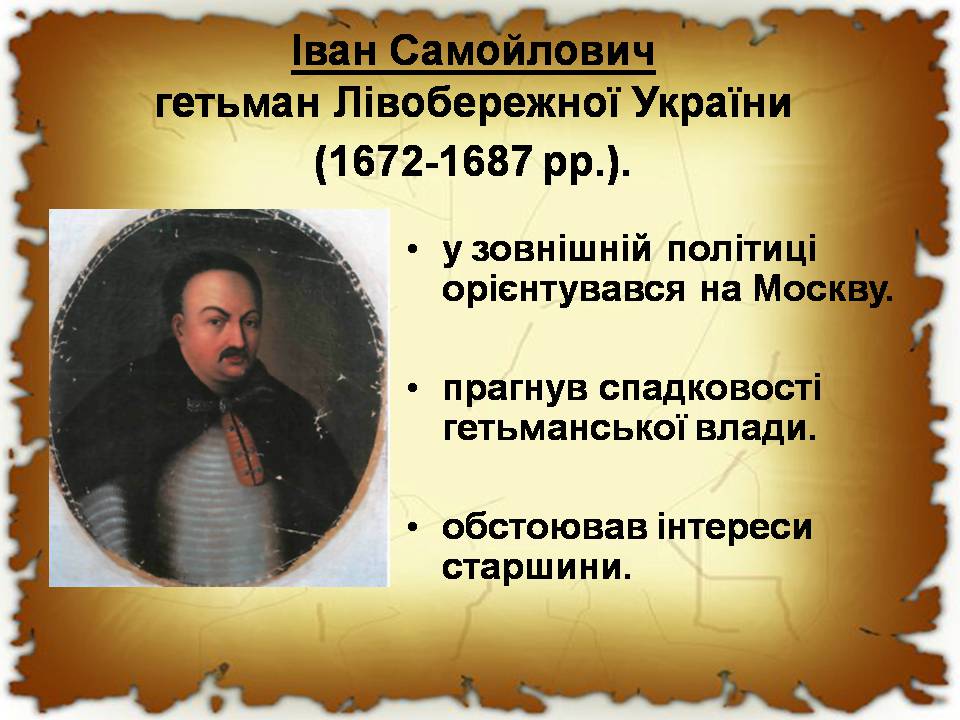 Іван Самойлович
гетьман Лівобережної України
(1672-1687 рр.).

• у зовнішній політиці орієнтувався на Москву.

• прагнув спадковості гетьманської влади.

• обстоював інтереси старшини.